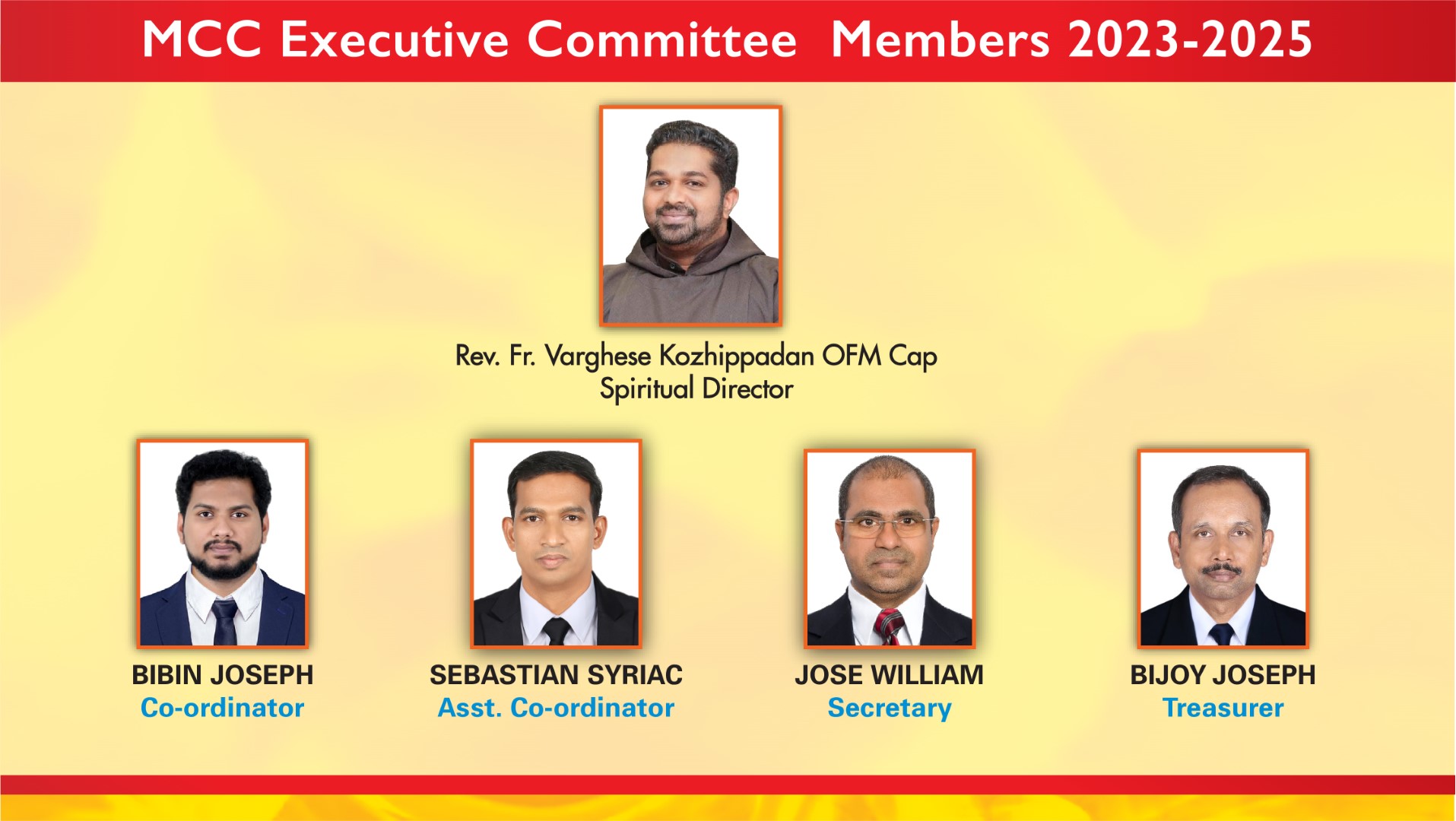 MCC Executive Committee Members 2023-2025

Rev. Fr. Varghese Kozhippadan OFM Cap
Spiritual Director

BIBIN JOSEPH
Co-ordinator

SEBASTIAN SYRIAC
Asst. Co-ordinator

JOSE WILLIAM
Secretary

BIJOY JOSEPH
Treasurer